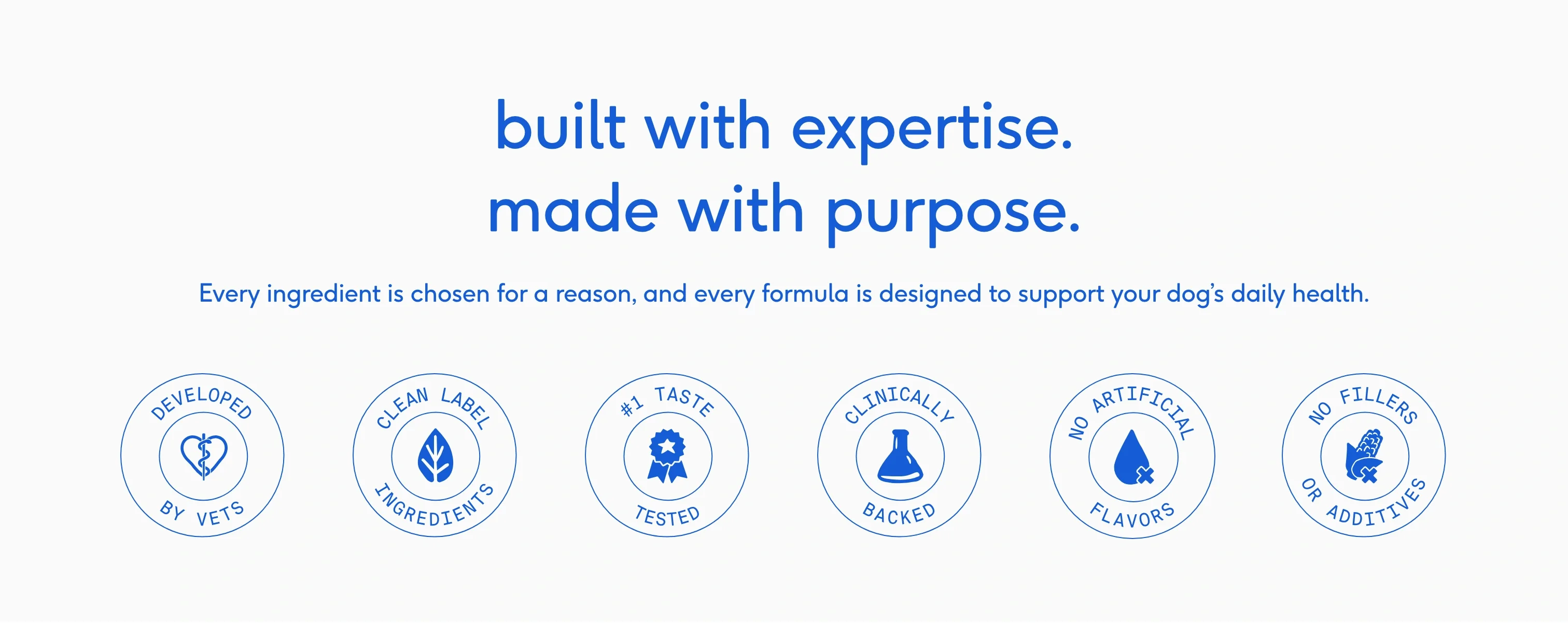 built with expertise.
made with purpose.

Every ingredient is chosen for a reason, and every formula is designed to support your dog's daily health.

DEVELOPED BY VETS

CLEAN LABEL INGREDIENTS

#1 TASTE TESTED

CLINICALLY BACKED

NO ARTIFICIAL FLAVORS

NO FILLERS OR ADDITIVES